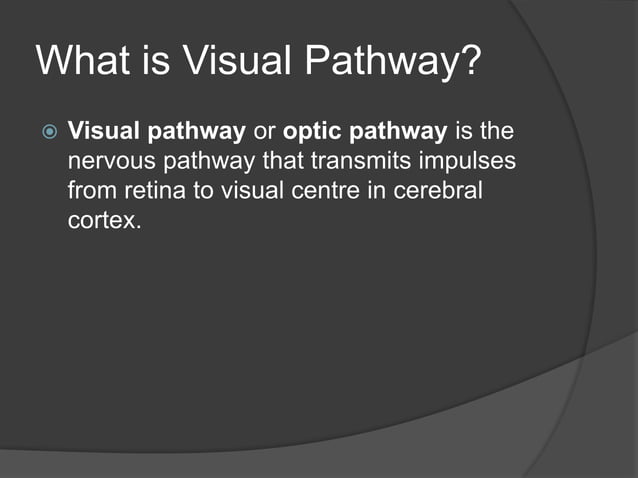 What is Visual Pathway?

Visual pathway or optic pathway is the nervous pathway that transmits impulses from retina to visual centre in cerebral cortex.